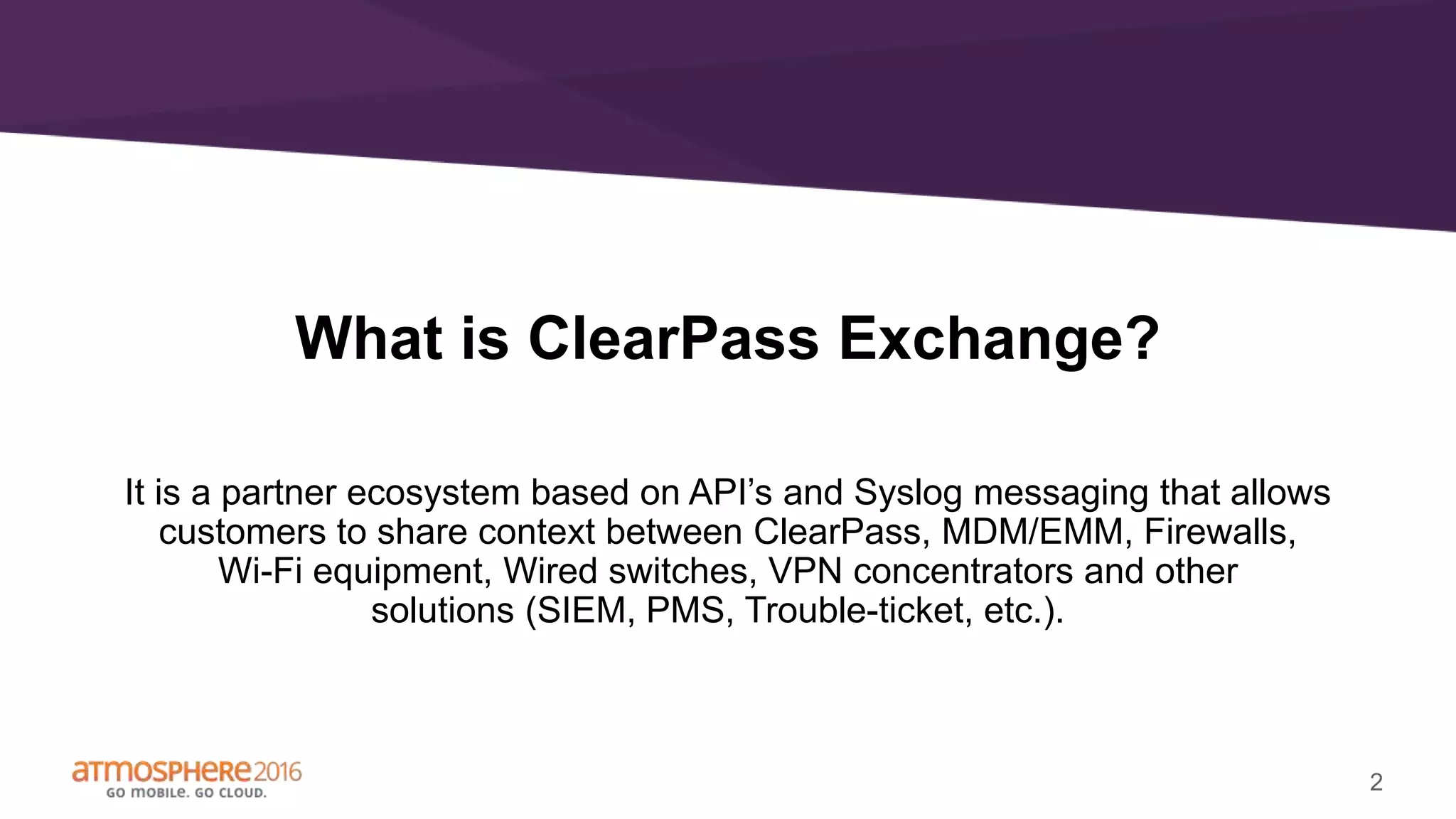 What is ClearPass Exchange?

It is a partner ecosystem based on API’s and Syslog messaging that allows customers to share context between ClearPass, MDM/EMM, Firewalls, Wi-Fi equipment, Wired switches, VPN concentrators and other solutions (SIEM, PMS, Trouble-ticket, etc.).

atmosphere2016
GO MOBILE. GO CLOUD.

2